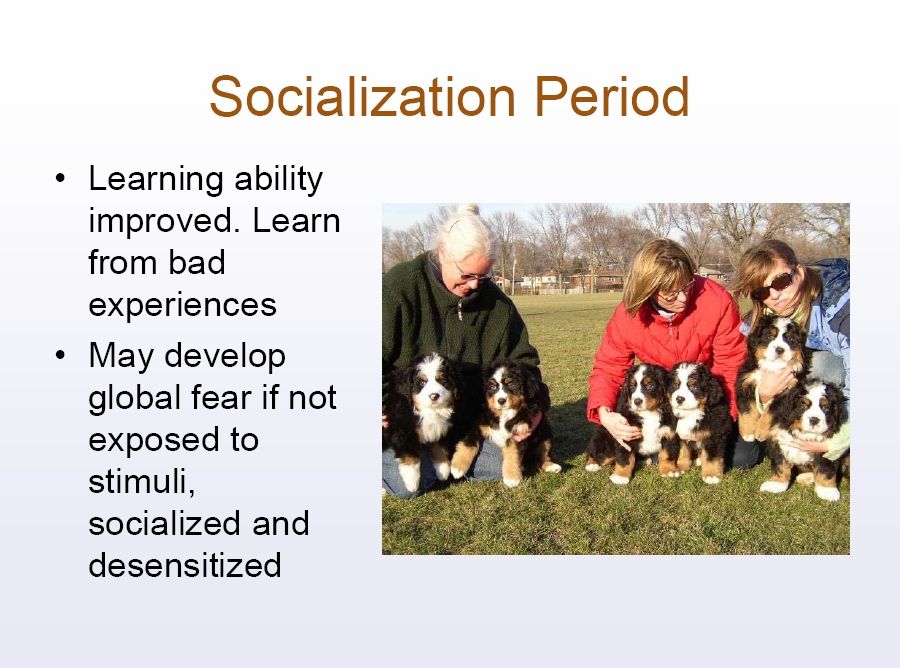 Socialization Period

• Learning ability improved. Learn from bad experiences
• May develop global fear if not exposed to stimuli, socialized and desensitized